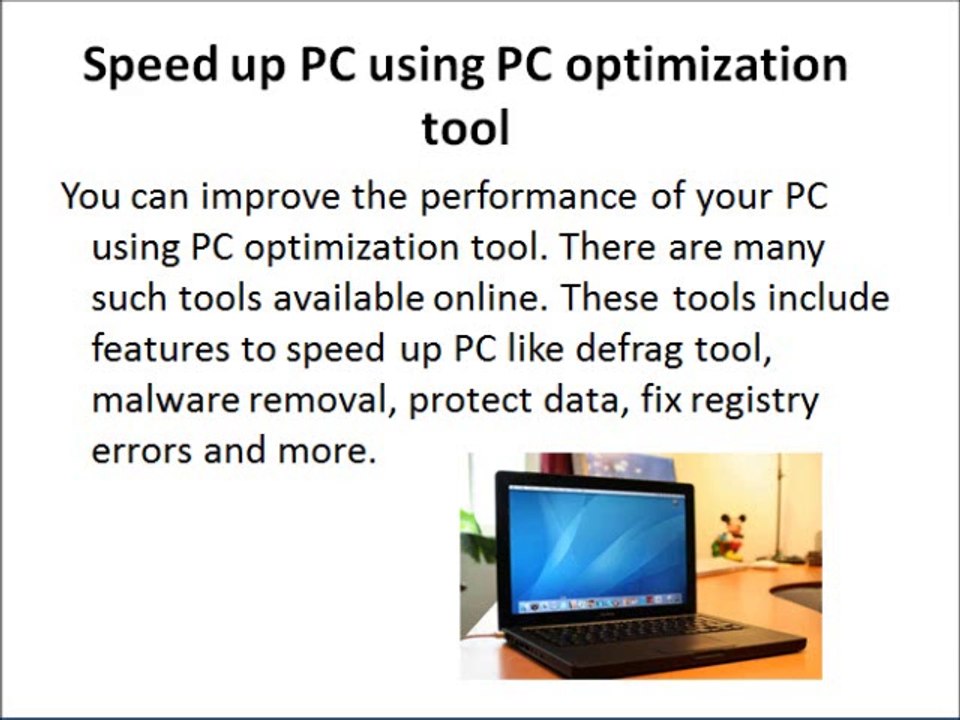 Speed up PC using PC optimization tool

You can improve the performance of your PC using PC optimization tool. There are many such tools available online. These tools include features to speed up PC like defrag tool, malware removal, protect data, fix registry errors and more.